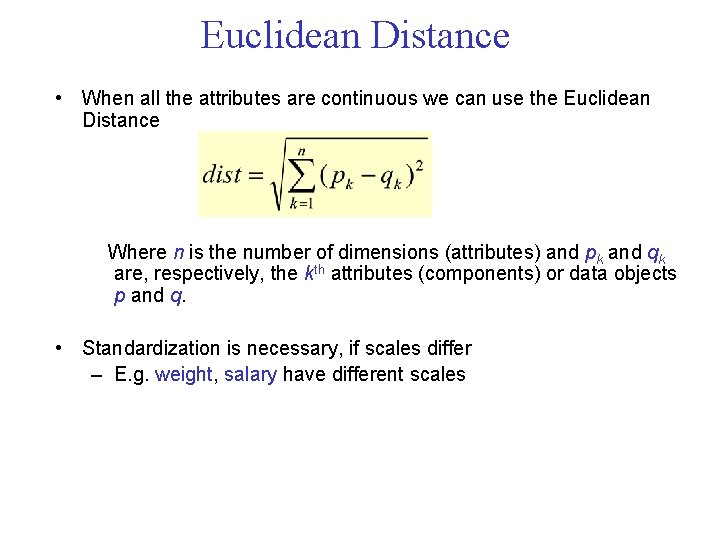 Euclidean Distance

• When all the attributes are continuous we can use the Euclidean Distance

$dist = \sqrt{\sum_{k=1}^{n} (p_k - q_k)^2}$

Where $n$ is the number of dimensions (attributes) and $p_k$ and $q_k$ are, respectively, the $k^{th}$ attributes (components) or data objects $p$ and $q$.

• Standardization is necessary, if scales differ
– E.g. weight, salary have different scales